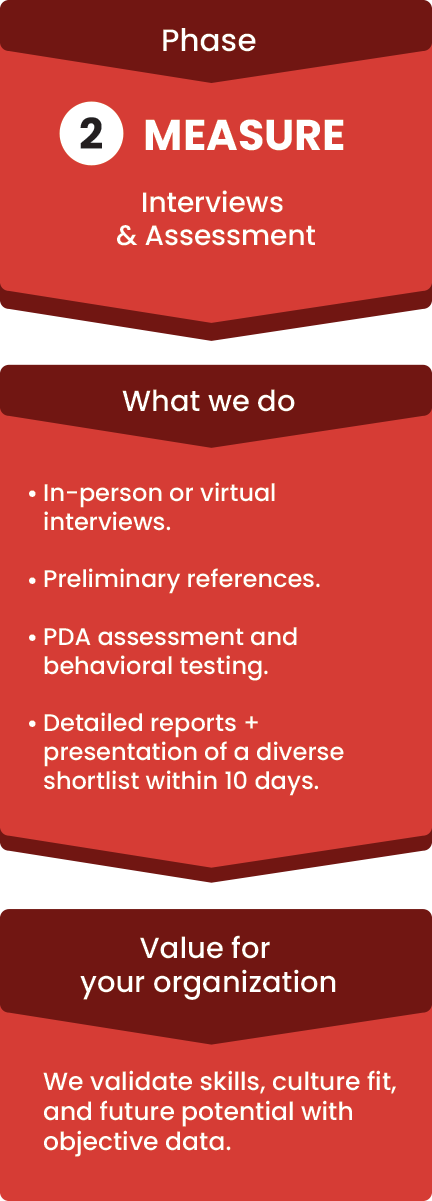 Phase

2 MEASURE

Interviews & Assessment

What we do

• In-person or virtual interviews.

• Preliminary references.

• PDA assessment and behavioral testing.

• Detailed reports + presentation of a diverse shortlist within 10 days.

Value for your organization

We validate skills, culture fit, and future potential with objective data.